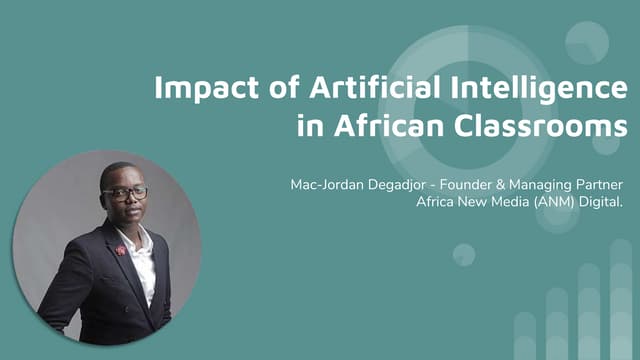 Impact of Artificial Intelligence in African Classrooms

Mac-Jordan Degadjor - Founder & Managing Partner
Africa New Media (ANM) Digital.